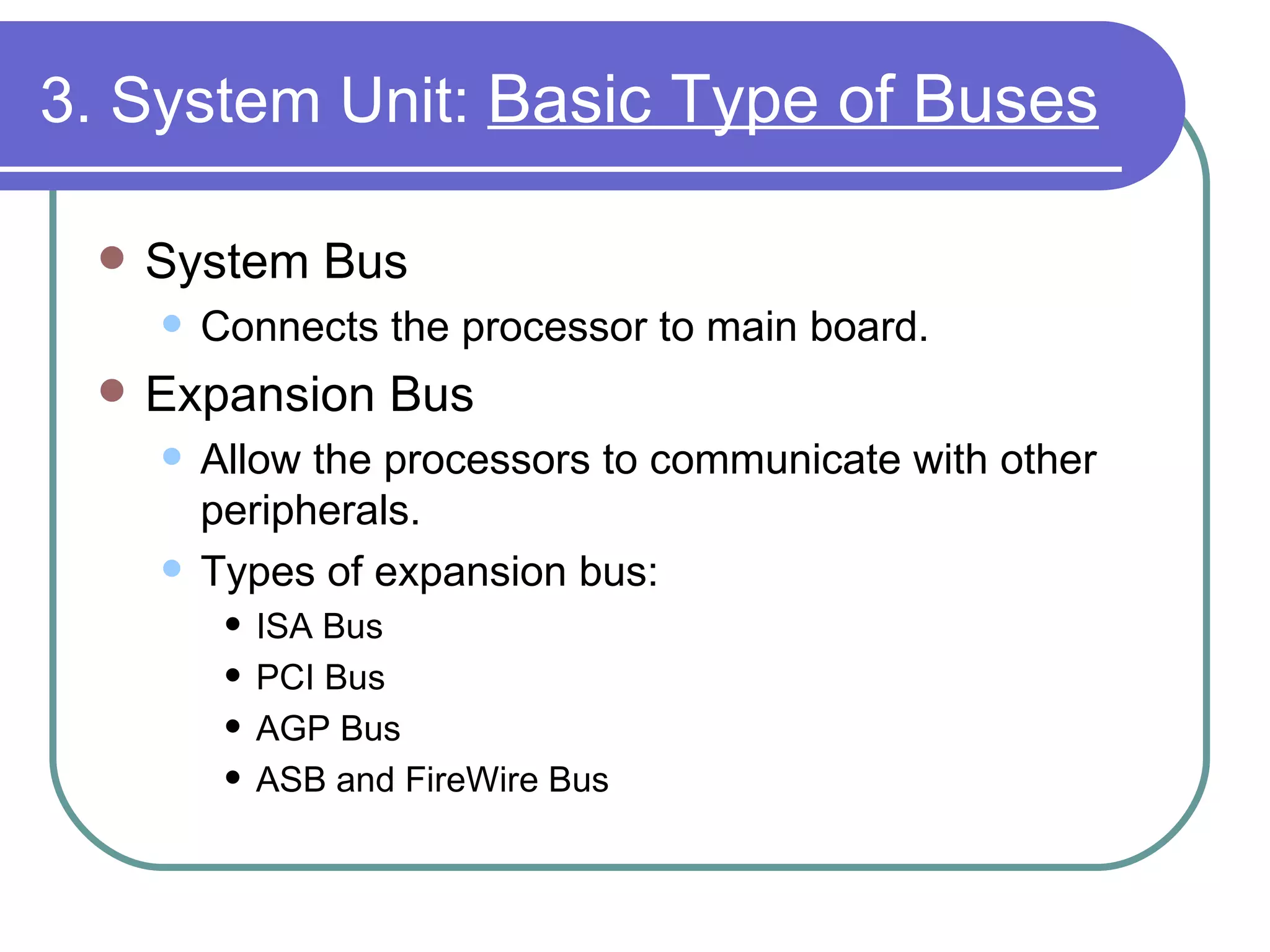 3. System Unit: Basic Type of Buses

- System Bus
  - Connects the processor to main board.
- Expansion Bus
  - Allow the processors to communicate with other peripherals.
  - Types of expansion bus:
    - ISA Bus
    - PCI Bus
    - AGP Bus
    - ASB and FireWire Bus